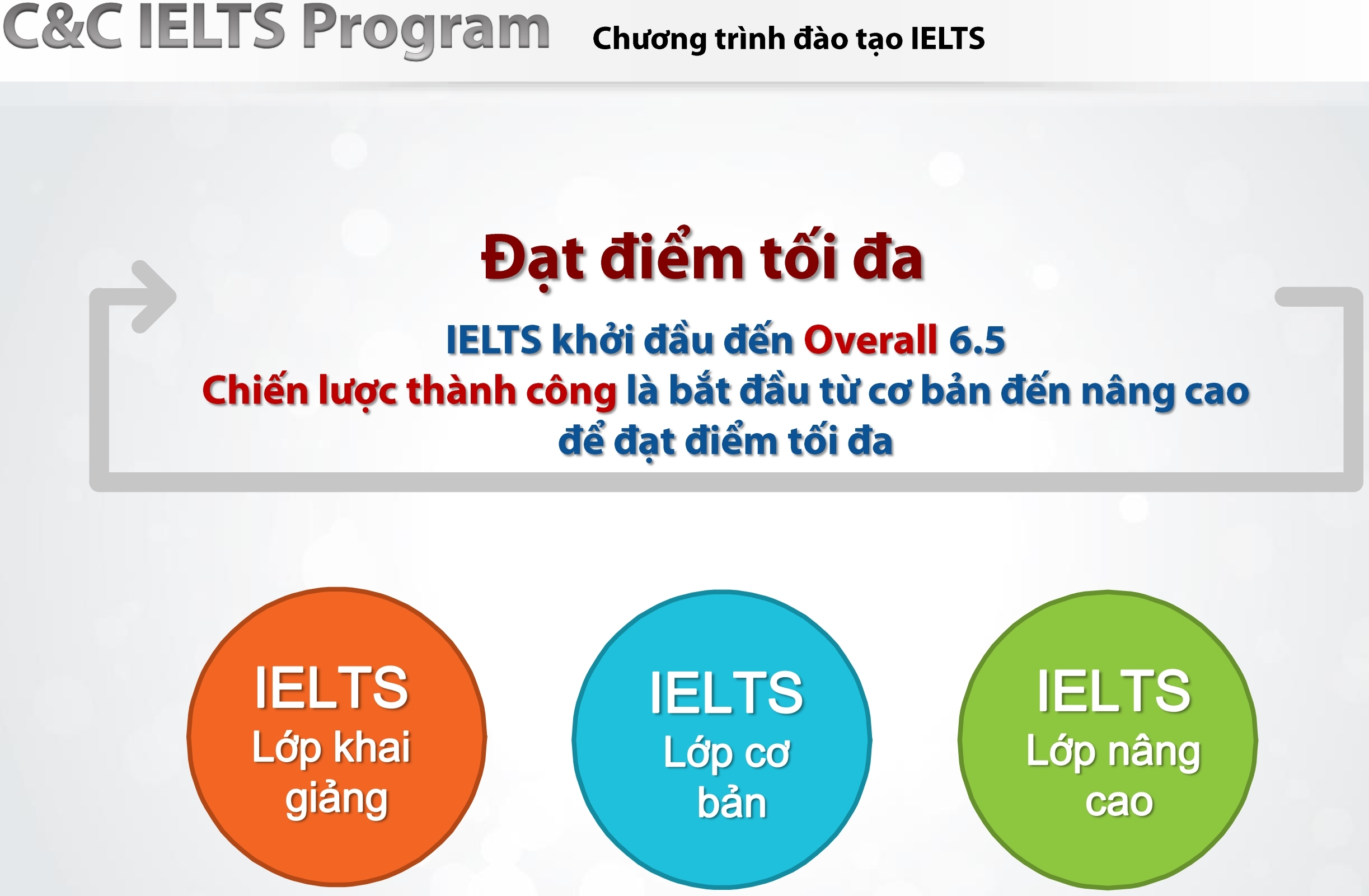 C&C IELTS Program Chương trình đào tạo IELTS

Đạt điểm tối đa

IELTS khởi đầu đến Overall 6.5
Chiến lược thành công là bắt đầu từ cơ bản đến nâng cao để đạt điểm tối đa

IELTS
Lớp khai giảng

IELTS
Lớp cơ bản

IELTS
Lớp nâng cao